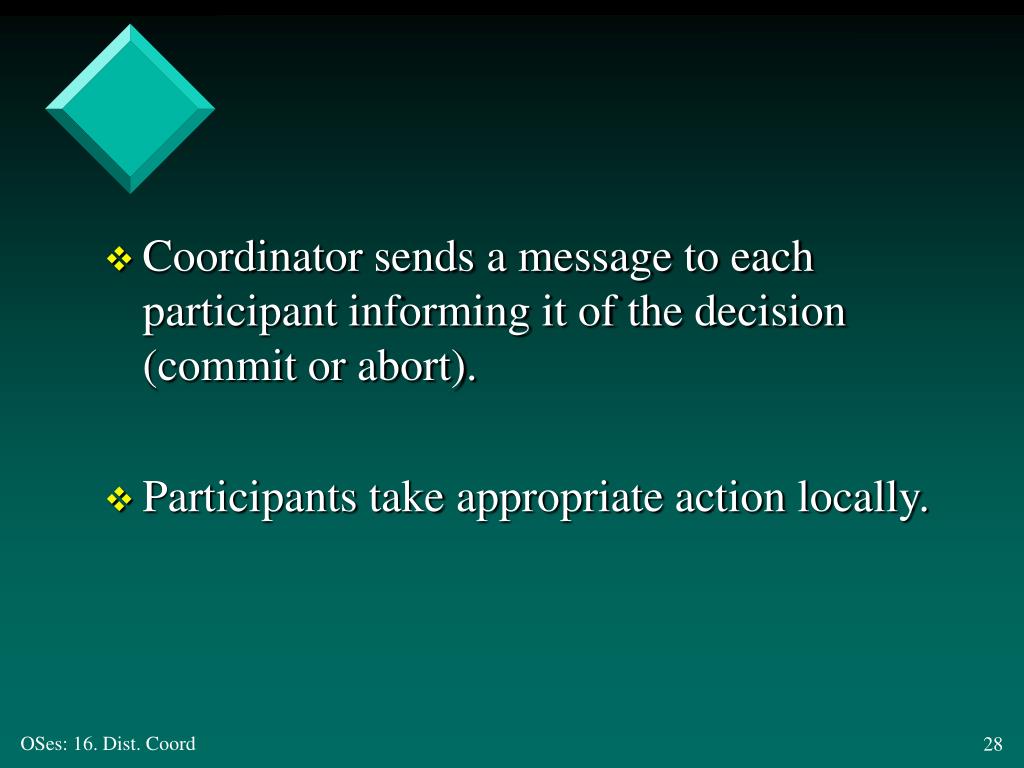 ❖ Coordinator sends a message to each participant informing it of the decision (commit or abort).

❖ Participants take appropriate action locally.

OSes: 16. Dist. Coord

28